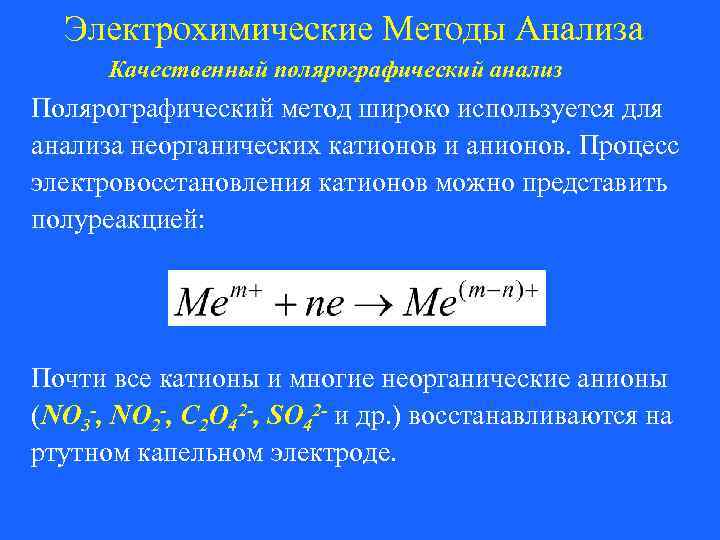 Электрохимические Методы Анализа

Качественный полярографический анализ

Полярографический метод широко используется для анализа неорганических катионов и анионов. Процесс электровосстановления катионов можно представить полуреакцией:

$Me^{m+} + ne \rightarrow Me^{(m-n)+}$

Почти все катионы и многие неорганические анионы ($NO_3^-$, $NO_2^-$, $C_2O_4^{2-}$, $SO_4^{2-}$ и др.) восстанавливаются на ртутном капельном электроде.